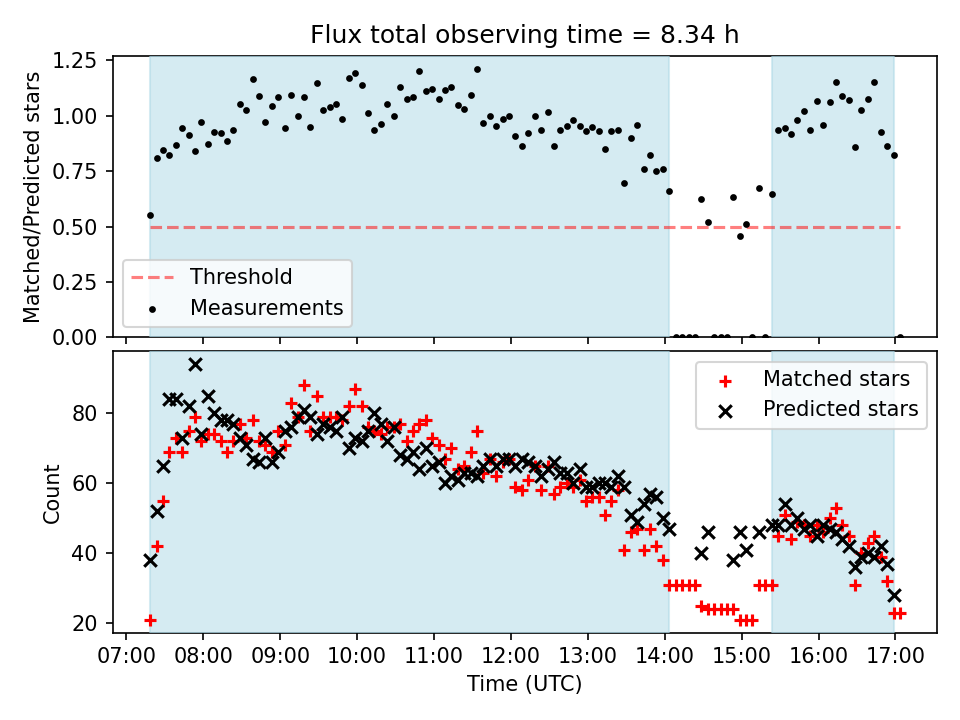 Flux total observing time = 8.34 h

Matched/Predicted stars

1.25
1.00
0.75
0.50
0.25
0.00

Threshold
Measurements

Count

80
60
40
20

Matched stars
Predicted stars

07:00 08:00 09:00 10:00 11:00 12:00 13:00 14:00 15:00 16:00 17:00

Time (UTC)